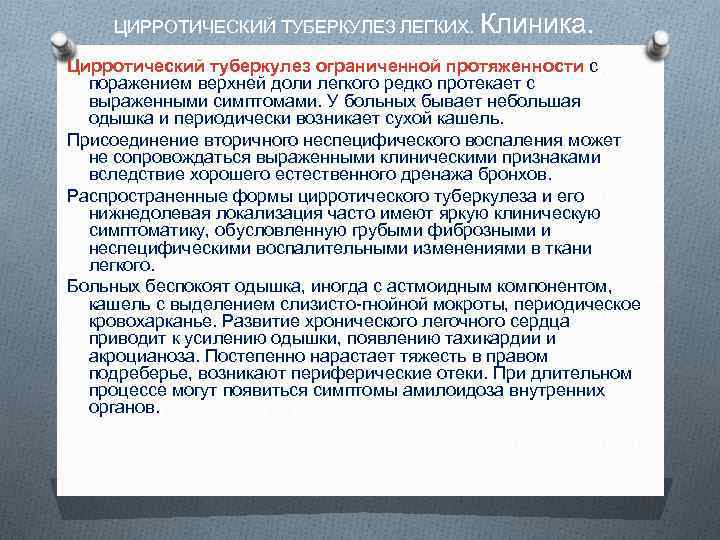 ЦИРРОТИЧЕСКИЙ ТУБЕРКУЛЕЗ ЛЕГКИХ. Клиника.

Цирротический туберкулез ограниченной протяженности с поражением верхней доли легкого редко протекает с выраженными симптомами. У больных бывает небольшая одышка и периодически возникает сухой кашель.

Присоединение вторичного неспецифического воспаления может не сопровождаться выраженными клиническими признаками вследствие хорошего естественного дренажа бронхов.

Распространенные формы цирротического туберкулеза и его нижнедолевая локализация часто имеют яркую клиническую симптоматику, обусловленную грубыми фиброзными и неспецифическими воспалительными изменениями в ткани легкого.

Больных беспокоят одышка, иногда с астмоидным компонентом, кашель с выделением слизисто-гнойной мокроты, периодическое кровохарканье. Развитие хронического легочного сердца приводит к усилению одышки, появлению тахикардии и акроцианоза. Постепенно нарастает тяжесть в правом подреберье, возникают периферические отеки. При длительном процессе могут появиться симптомы амилоидоза внутренних органов.